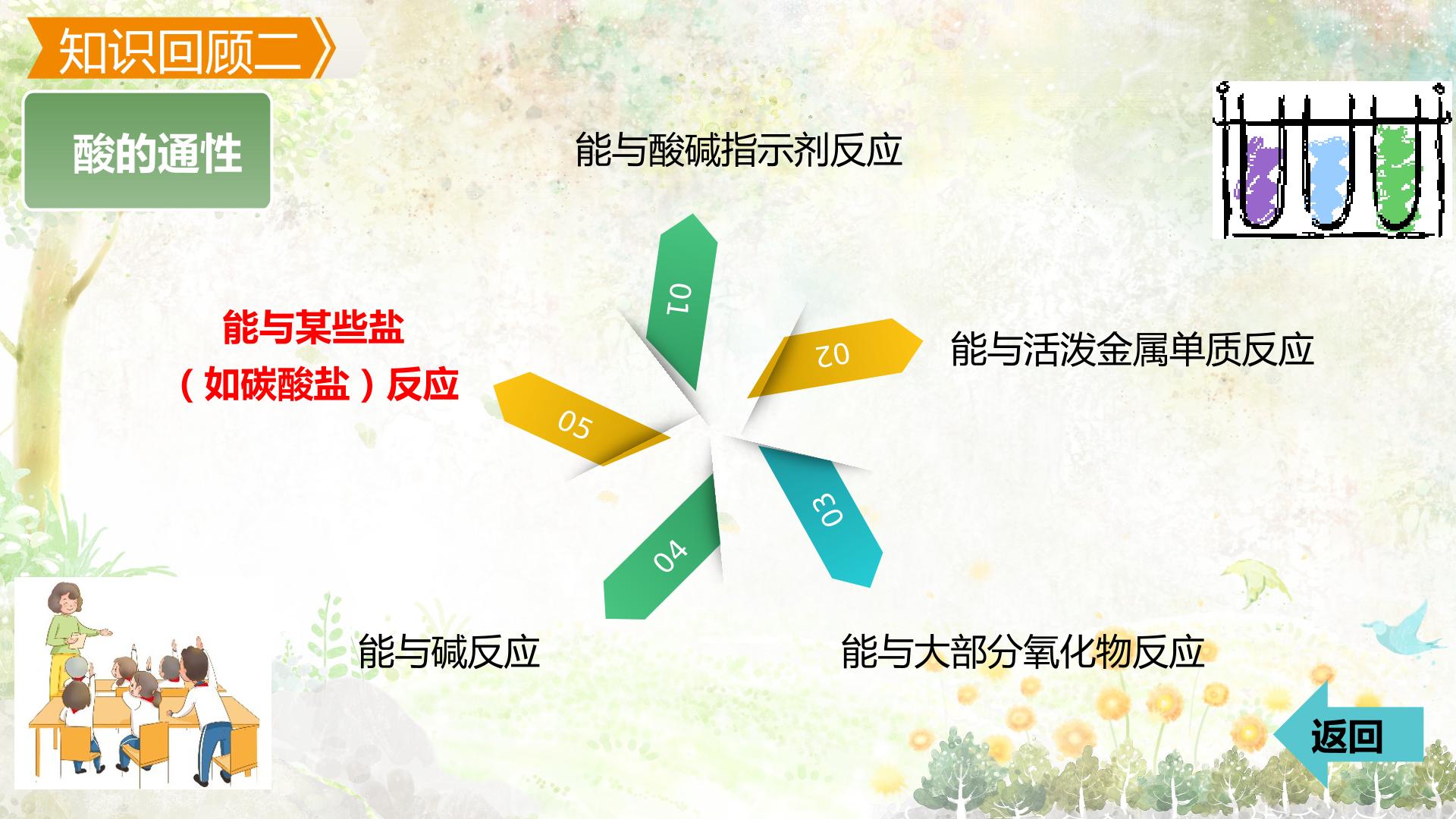 知识回顾二

酸的通性

能与酸碱指示剂反应

01

能与某些盐
（如碳酸盐）反应

02

能与活泼金属单质反应

05

03

04

能与碱反应

能与大部分氧化物反应

返回